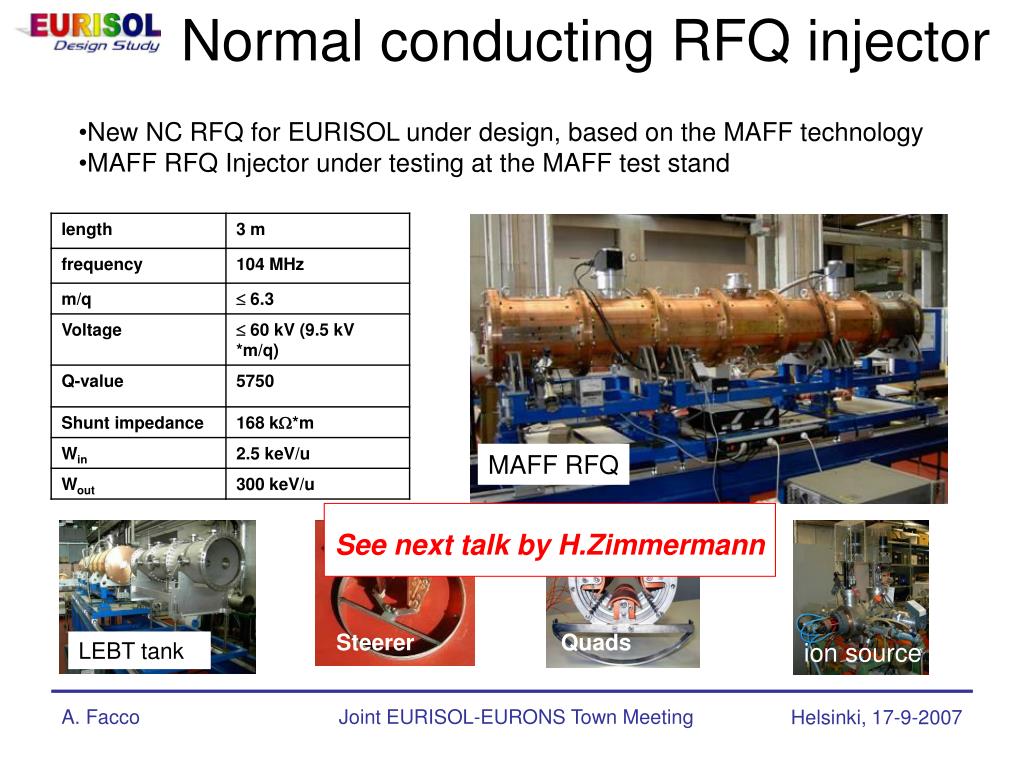 EURISOL
Design Study

Normal conducting RFQ injector

•New NC RFQ for EURISOL under design, based on the MAFF technology
•MAFF RFQ Injector under testing at the MAFF test stand

| length | 3 m |
|---|---|
| frequency | 104 MHz |
| m/q | $\leq$ 6.3 |
| Voltage | $\leq$ 60 kV (9.5 kV *m/q) |
| Q-value | 5750 |
| Shunt impedance | 168 k$\Omega$*m |
| $W_{in}$ | 2.5 keV/u |
| $W_{out}$ | 300 keV/u |

MAFF RFQ

See next talk by H.Zimmermann

LEBT tank

Steerer

Quads

ion source

A. Facco

Joint EURISOL-EURONS Town Meeting

Helsinki, 17-9-2007